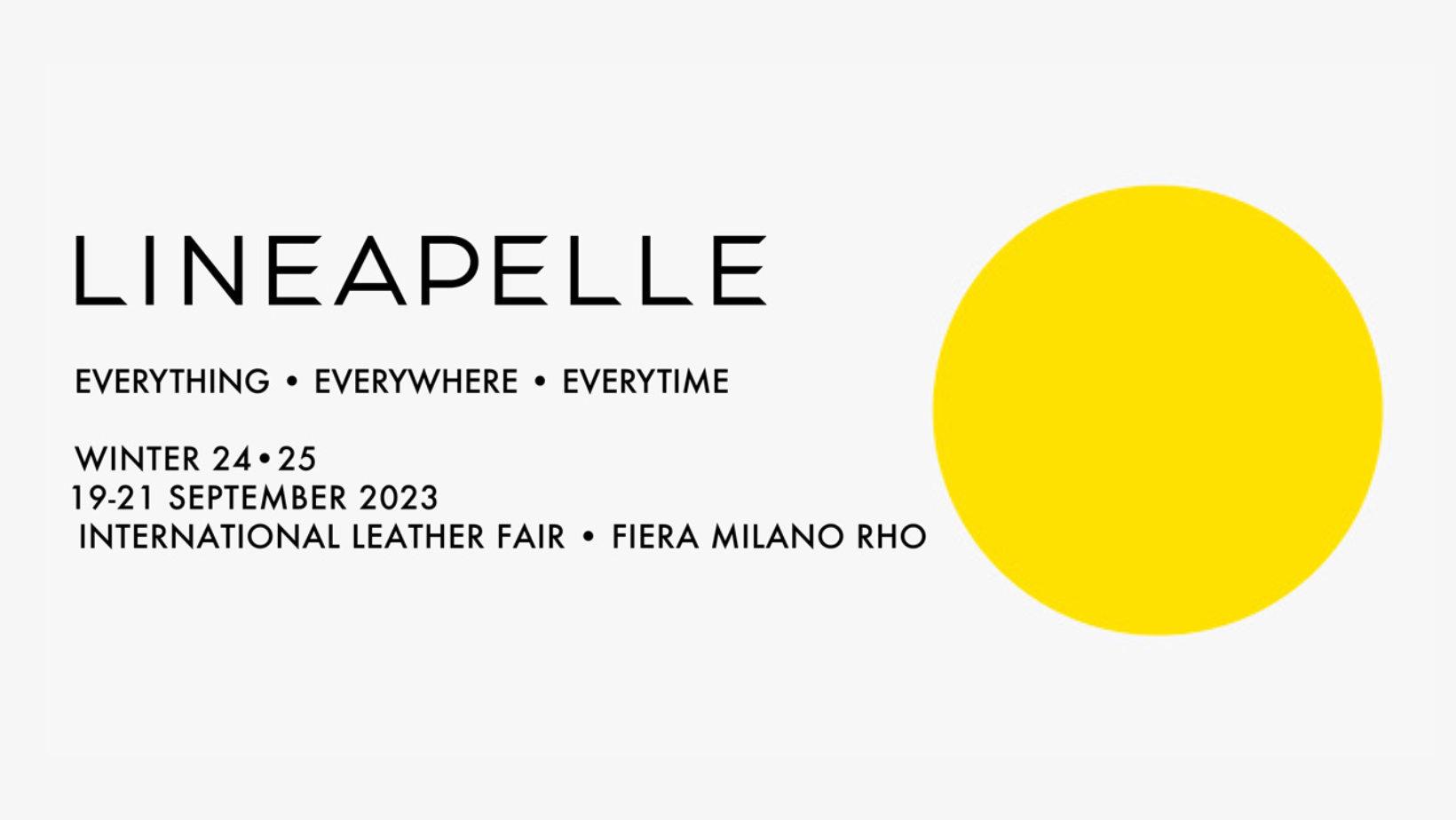 LINEAPELLE

EVERYTHING • EVERYWHERE • EVERYTIME

WINTER 24•25
19-21 SEPTEMBER 2023
INTERNATIONAL LEATHER FAIR • FIERA MILANO RHO